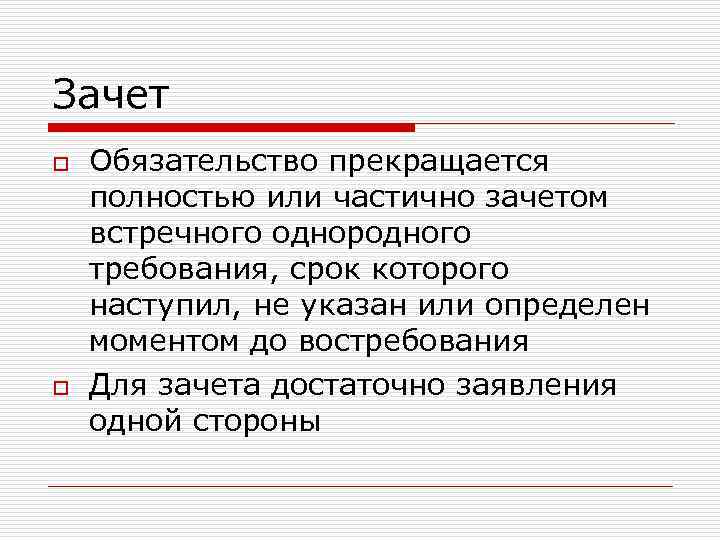 Зачет

Обязательство прекращается полностью или частично зачетом встречного однородного требования, срок которого наступил, не указан или определен моментом до востребования

Для зачета достаточно заявления одной стороны